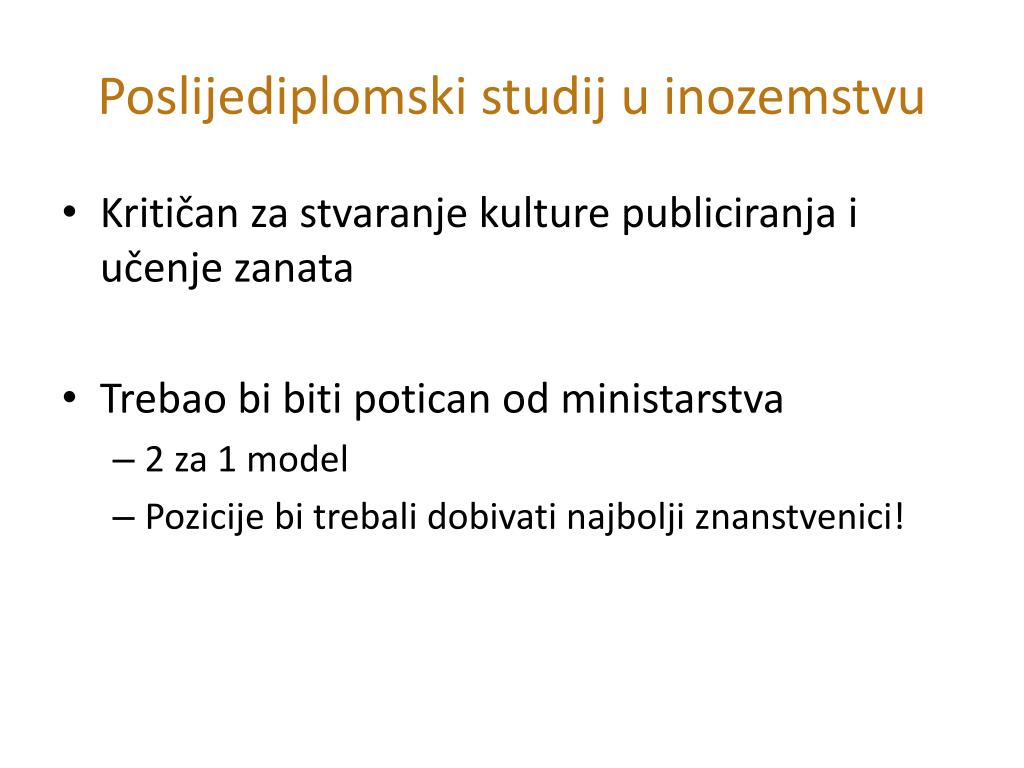 Poslijediplomski studij u inozemstvu

• Kritičan za stvaranje kulture publiciranja i učenje zanata

• Trebao bi biti potican od ministarstva
– 2 za 1 model
– Pozicije bi trebali dobivati najbolji znanstvenici!